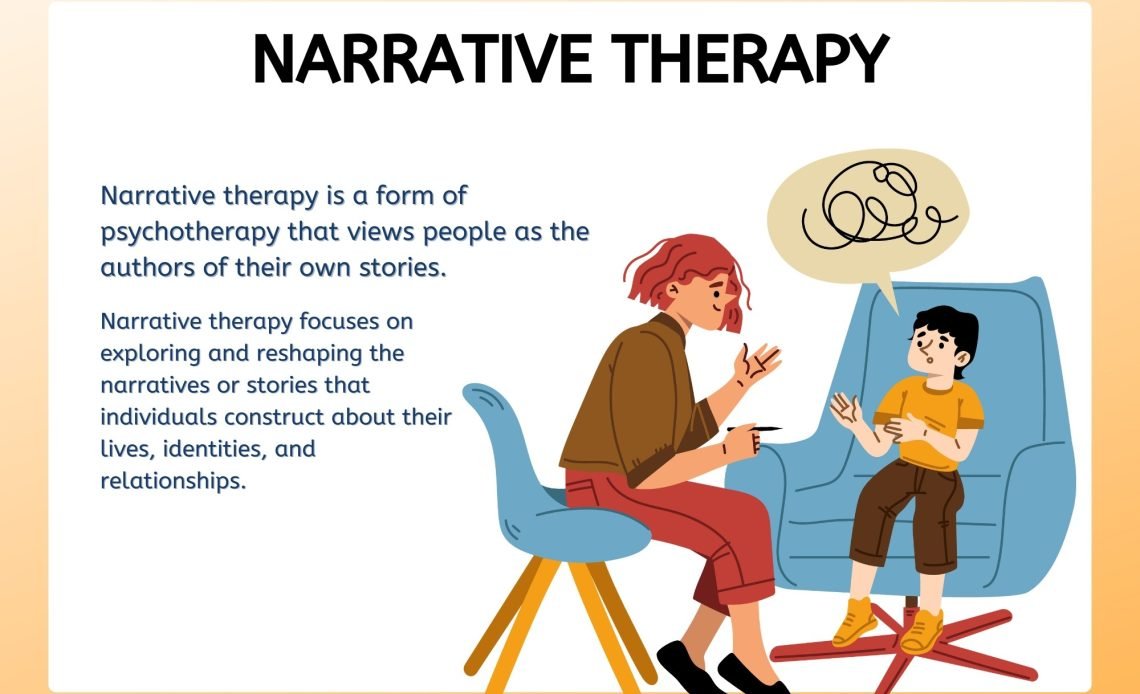 NARRATIVE THERAPY

Narrative therapy is a form of psychotherapy that views people as the authors of their own stories.

Narrative therapy focuses on exploring and reshaping the narratives or stories that individuals construct about their lives, identities, and relationships.